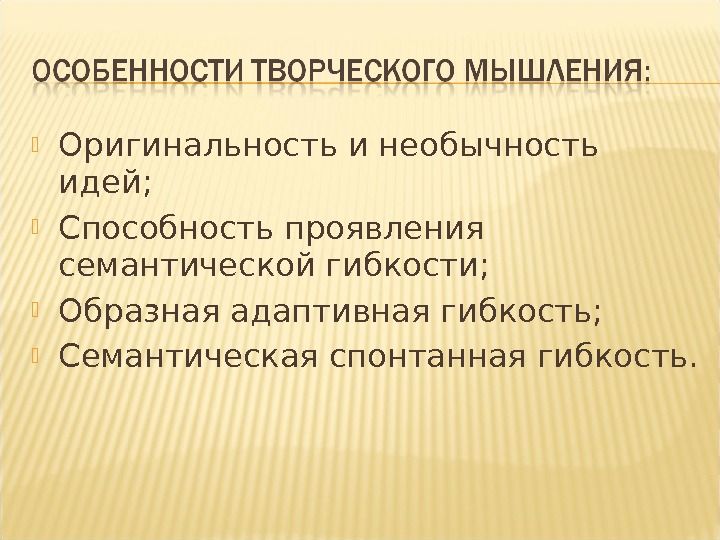 ОСОБЕННОСТИ ТВОРЧЕСКОГО МЫШЛЕНИЯ:

Оригинальность и необычность идей;

Способность проявления семантической гибкости;

Образная адаптивная гибкость;

Семантическая спонтанная гибкость.